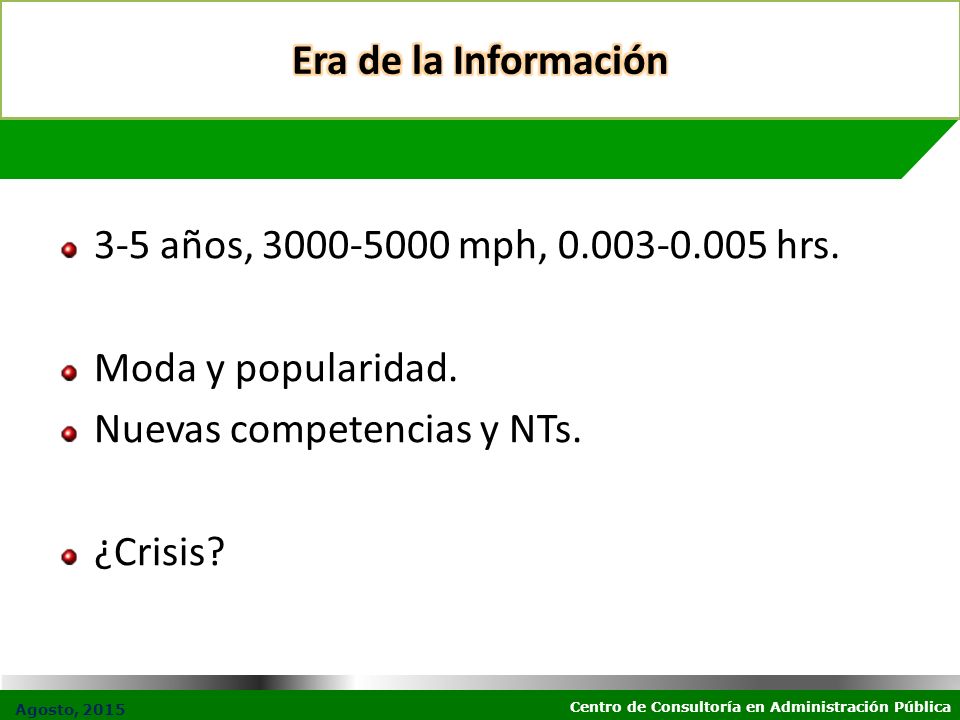 Era de la Información

3-5 años, 3000-5000 mph, 0.003-0.005 hrs.

Moda y popularidad.

Nuevas competencias y NTs.

¿Crisis?

Agosto, 2015

Centro de Consultoría en Administración Pública